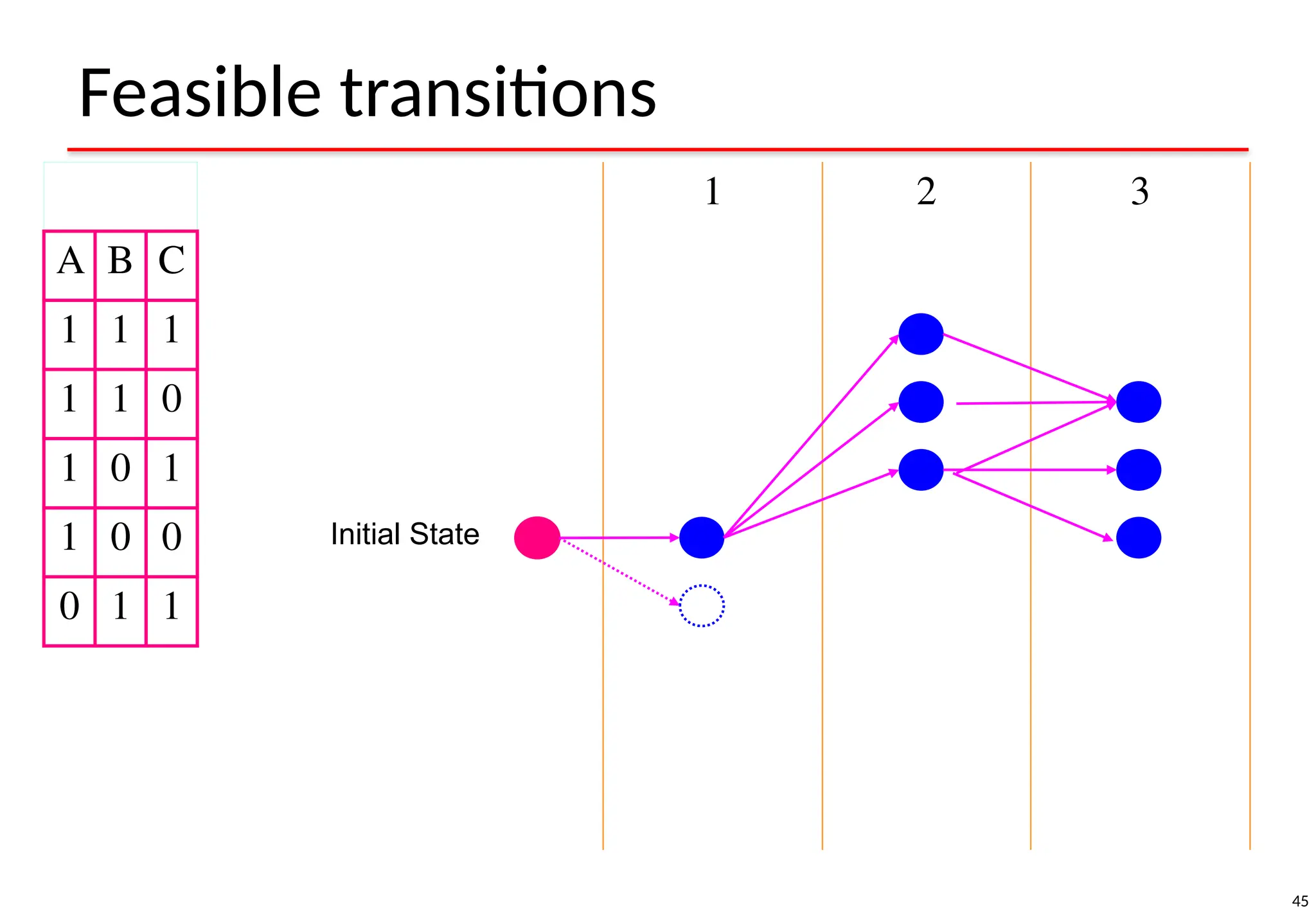 Feasible transitions

| A | B | C |
|---|---|---|
| 1 | 1 | 1 |
| 1 | 1 | 0 |
| 1 | 0 | 1 |
| 1 | 0 | 0 |
| 0 | 1 | 1 |

1 2 3

Initial State

45